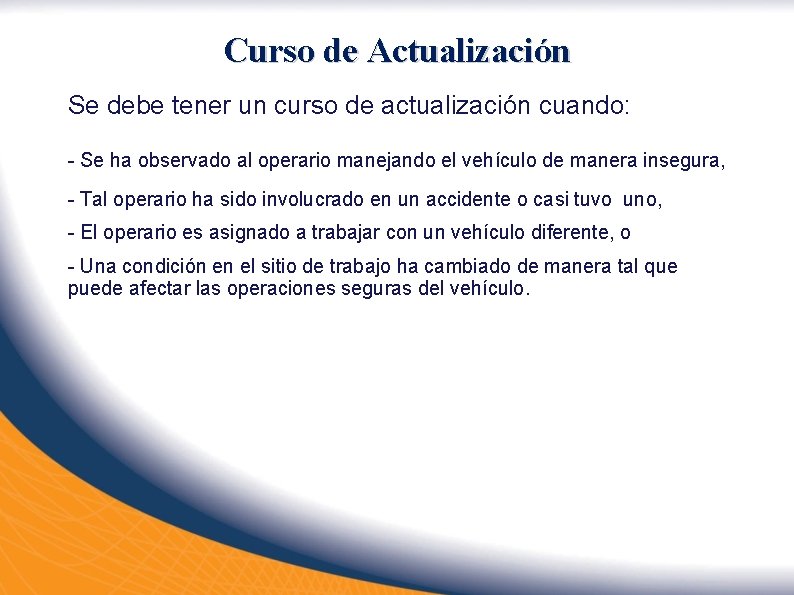 Curso de Actualización

Se debe tener un curso de actualización cuando:

- Se ha observado al operario manejando el vehículo de manera insegura,

- Tal operario ha sido involucrado en un accidente o casi tuvo uno,

- El operario es asignado a trabajar con un vehículo diferente, o

- Una condición en el sitio de trabajo ha cambiado de manera tal que puede afectar las operaciones seguras del vehículo.